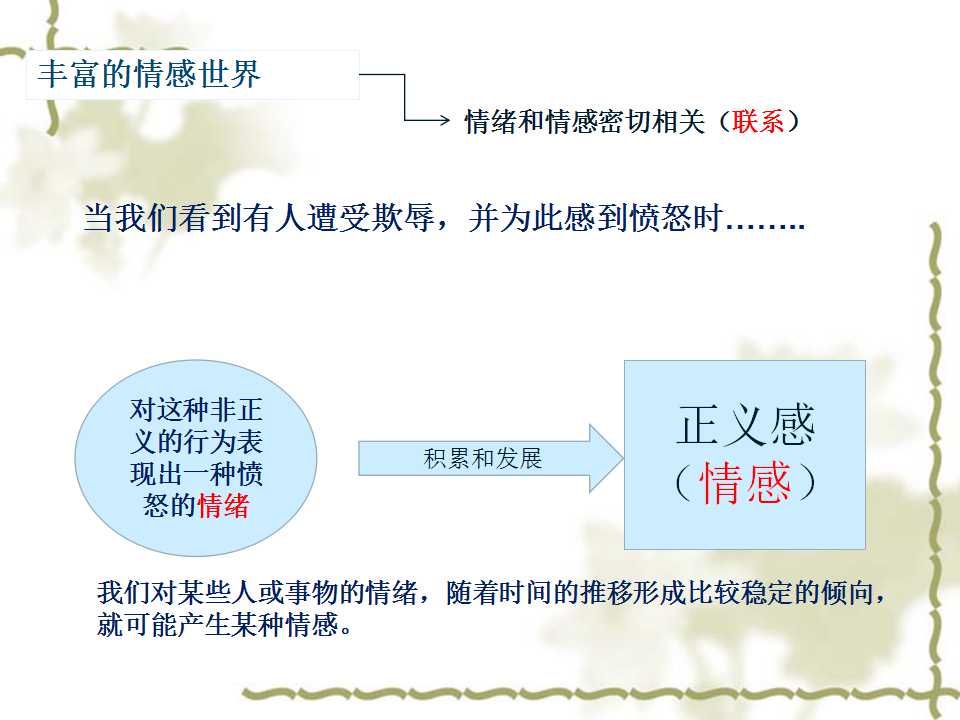 丰富的情感世界

情绪和情感密切相关（联系）

当我们看到有人遭受欺辱，并为此感到愤怒时……..

对这种非正义的行为表现出一种愤怒的情绪

积累和发展

正义感
（情感）

我们对某些人或事物的情绪，随着时间的推移形成比较稳定的倾向，就可能产生某种情感。